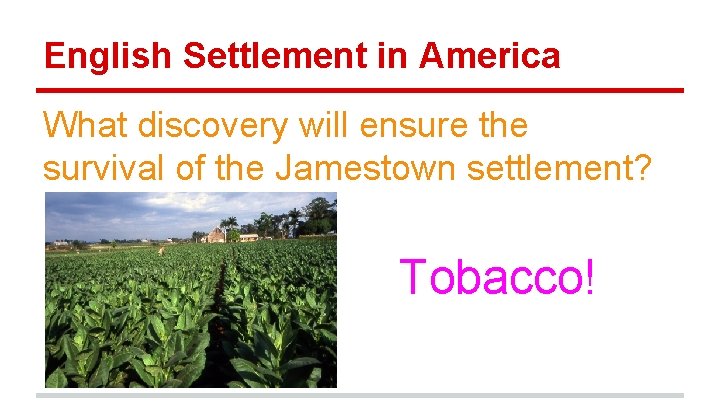 English Settlement in America

What discovery will ensure the survival of the Jamestown settlement?

Tobacco!